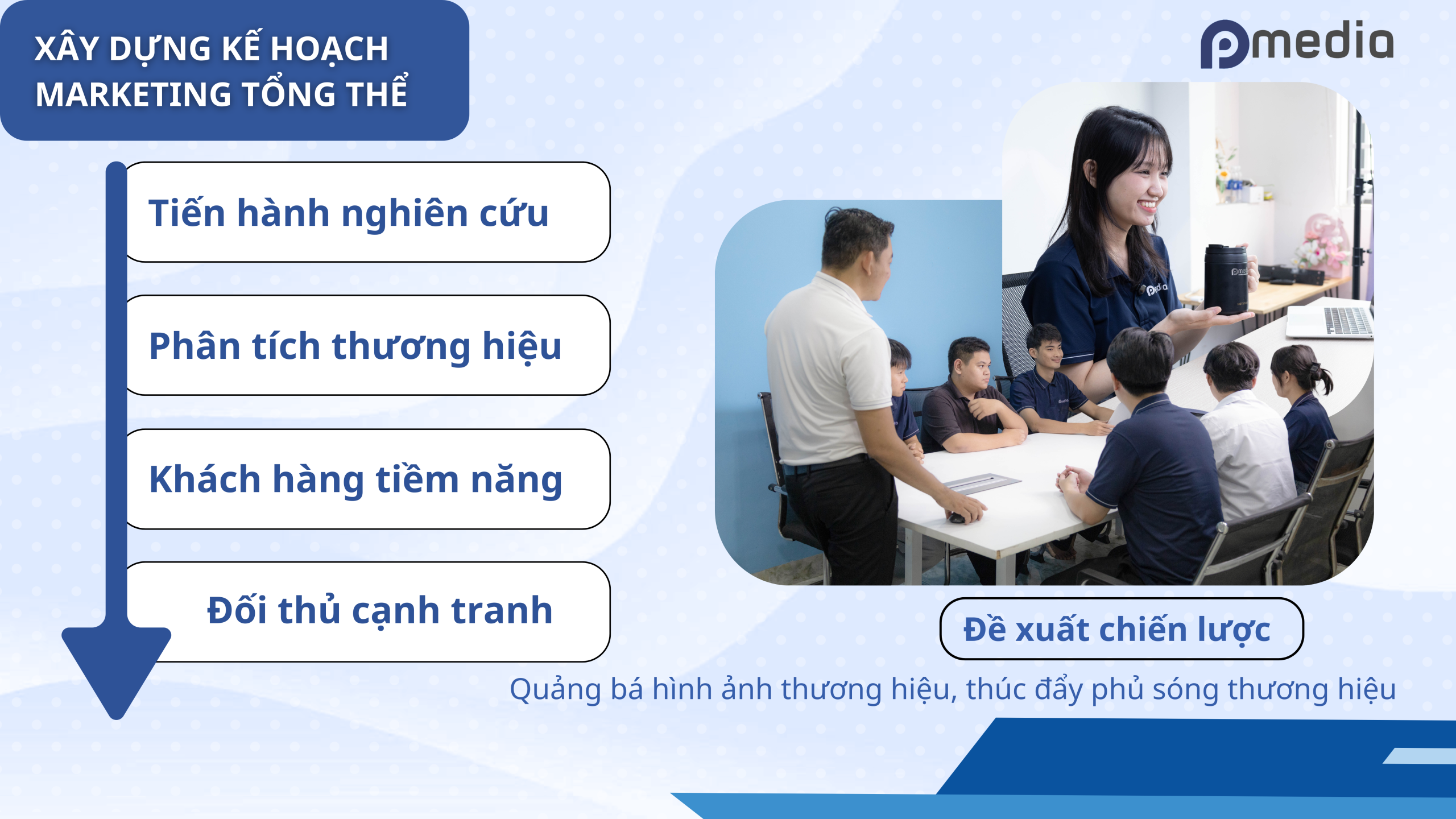 XÂY DỰNG KẾ HOẠCH MARKETING TỔNG THỂ

pmedia

Tiến hành nghiên cứu

Phân tích thương hiệu

Khách hàng tiềm năng

Đối thủ cạnh tranh

Đề xuất chiến lược

Quảng bá hình ảnh thương hiệu, thúc đẩy phủ sóng thương hiệu